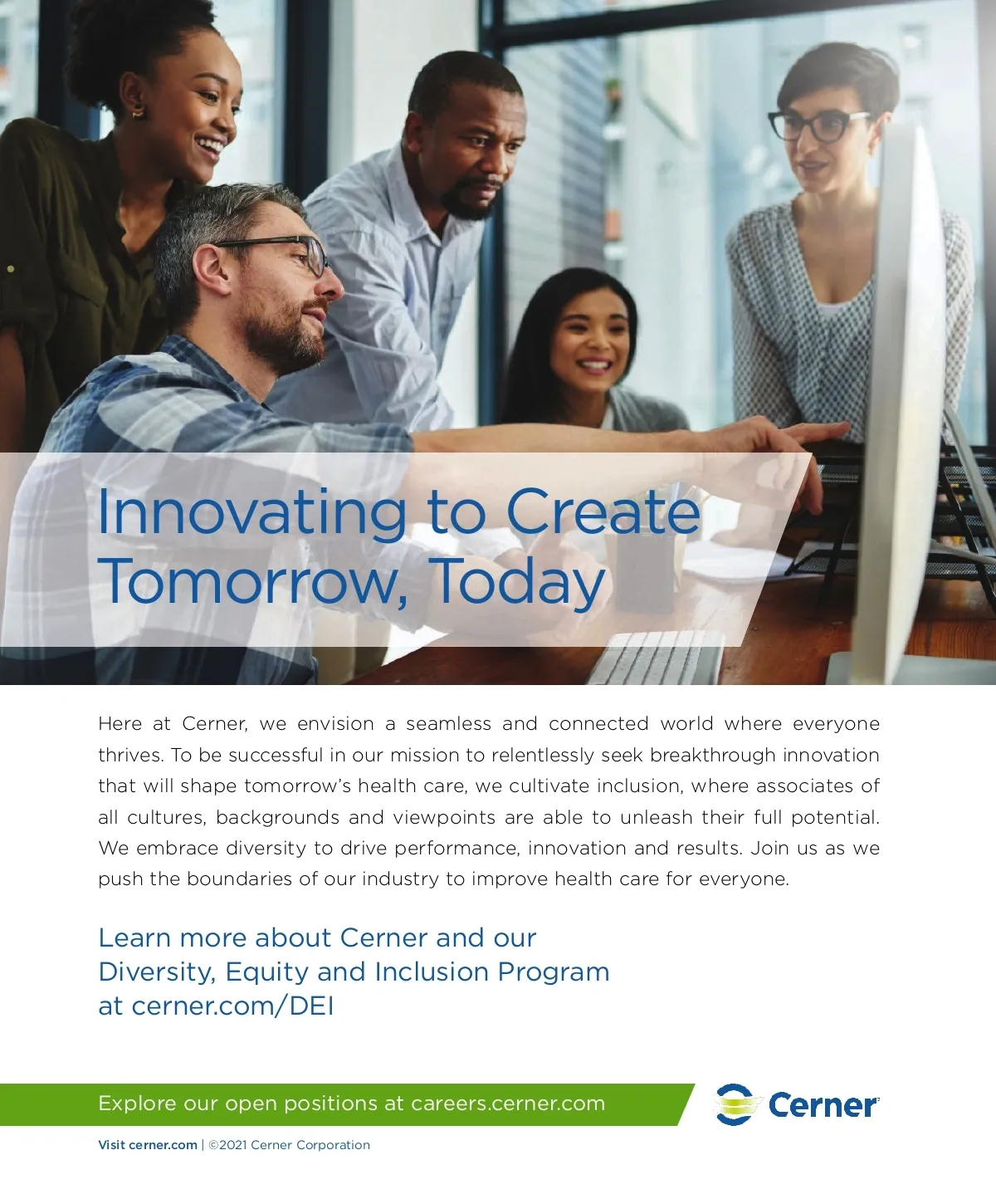 Innovating to Create Tomorrow, Today

Here at Cerner, we envision a seamless and connected world where everyone thrives. To be successful in our mission to relentlessly seek breakthrough innovation that will shape tomorrow's health care, we cultivate inclusion, where associates of all cultures, backgrounds and viewpoints are able to unleash their full potential. We embrace diversity to drive performance, innovation and results. Join us as we push the boundaries of our industry to improve health care for everyone.

Learn more about Cerner and our Diversity, Equity and Inclusion Program at cerner.com/DEI

Explore our open positions at careers.cerner.com

Cerner

Visit cerner.com | ©2021 Cerner Corporation